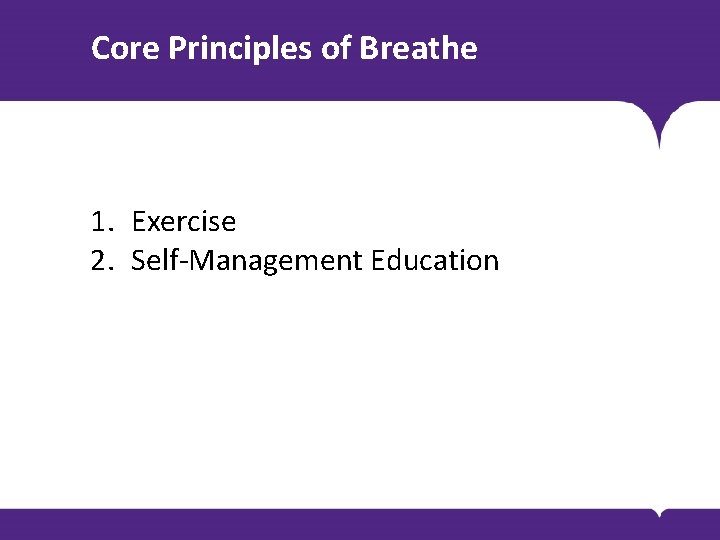 Core Principles of Breathe

1. Exercise
2. Self-Management Education